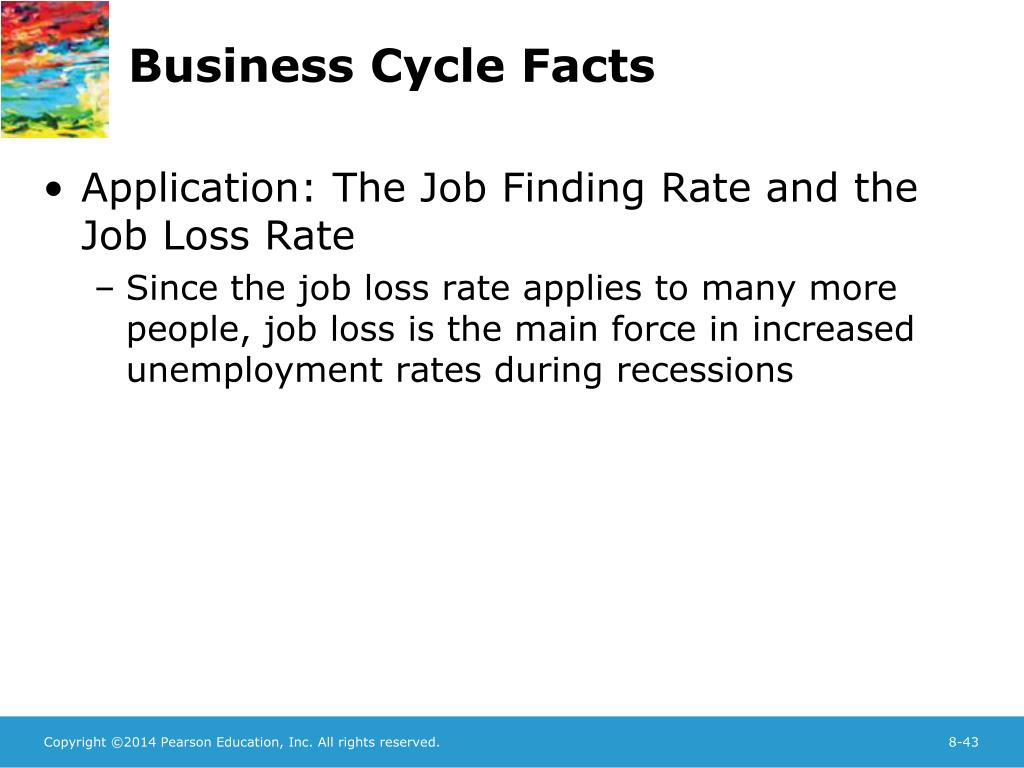 Business Cycle Facts

• Application: The Job Finding Rate and the Job Loss Rate
– Since the job loss rate applies to many more people, job loss is the main force in increased unemployment rates during recessions

Copyright ©2014 Pearson Education, Inc. All rights reserved.

8-43